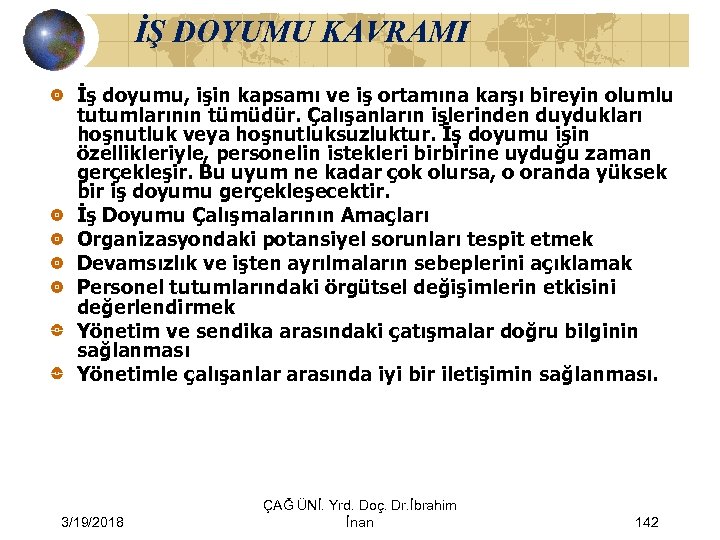 İŞ DOYUMU KAVRAMI

İş doyumu, işin kapsamı ve iş ortamına karşı bireyin olumlu tutumlarının tümüdür. Çalışanların işlerinden duydukları hoşnutluk veya hoşnutluksuzluktur. İş doyumu işin özellikleriyle, personelin istekleri birbirine uyduğu zaman gerçekleşir. Bu uyum ne kadar çok olursa, o oranda yüksek bir iş doyumu gerçekleşecektir.

İş Doyumu Çalışmalarının Amaçları

Organizasyondaki potansiyel sorunları tespit etmek

Devamsızlık ve işten ayrılmaların sebeplerini açıklamak

Personel tutumlarındaki örgütsel değişimlerin etkisini değerlendirmek

Yönetim ve sendika arasındaki çatışmalar doğru bilginin sağlanması

Yönetimle çalışanlar arasında iyi bir iletişimin sağlanması.

3/19/2018

ÇAĞ ÜNİ. Yrd. Doç. Dr.İbrahim İnan

142